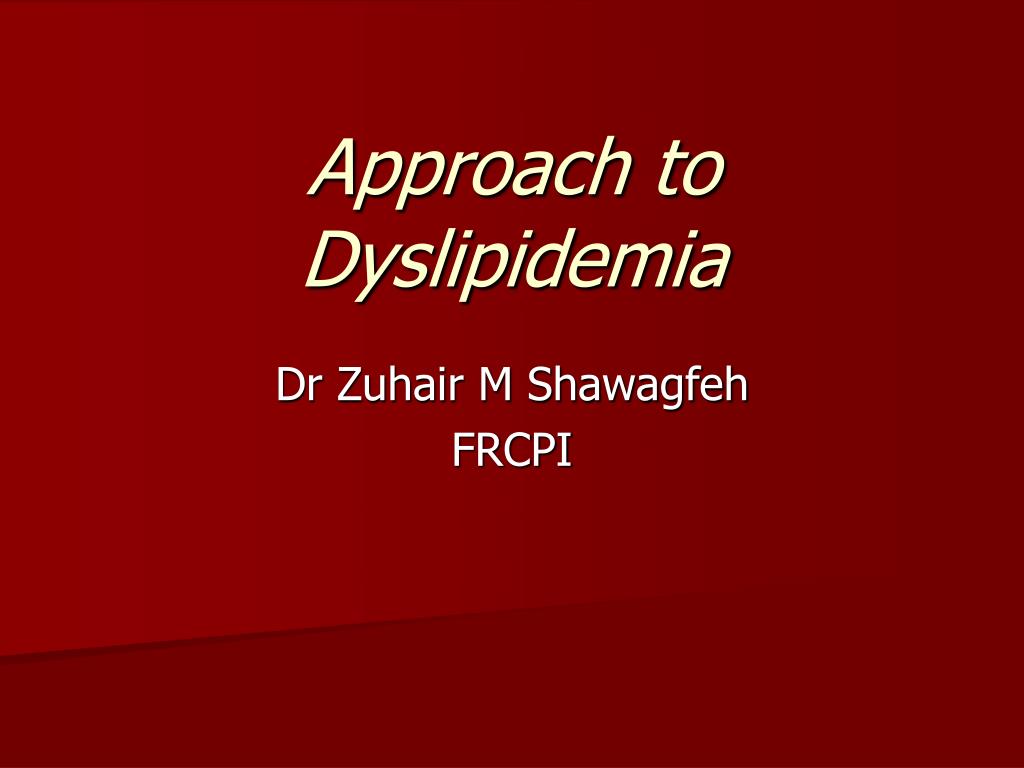 Approach to Dyslipidemia

Dr Zuhair M Shawagfeh
FRCPI